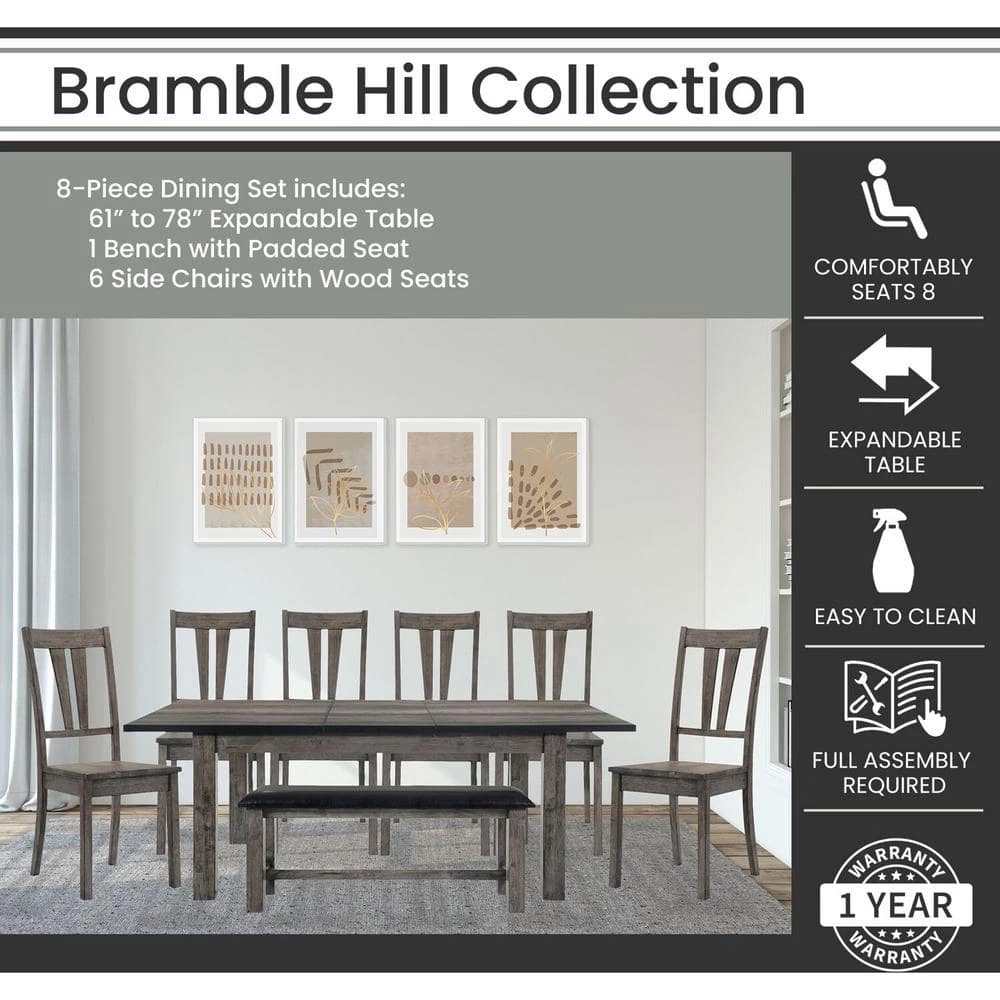 Bramble Hill Collection

8-Piece Dining Set includes:
61” to 78” Expandable Table
1 Bench with Padded Seat
6 Side Chairs with Wood Seats

COMFORTABLY SEATS 8

EXPANDABLE TABLE

EASY TO CLEAN

FULL ASSEMBLY REQUIRED

WARRANTY
1 YEAR
WARRANTY